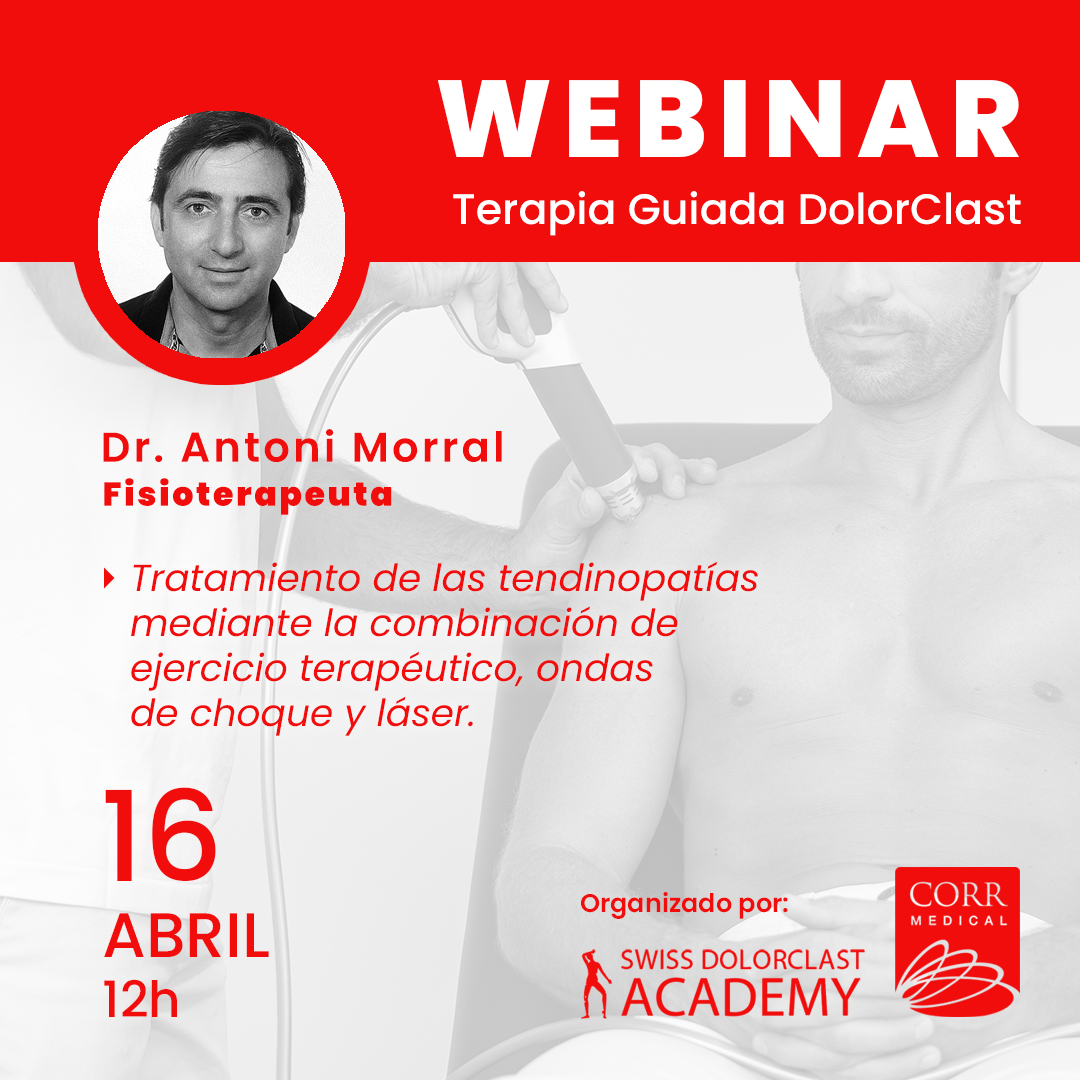 WEBINAR
Terapia Guiada DolorClast

Dr. Antoni Morral
Fisioterapeuta

Tratamiento de las tendinopatías mediante la combinación de ejercicio terapéutico, ondas de choque y láser.

16
ABRIL
12h

Organizado por:

SWISS DOLORCLAST ACADEMY

CORR MEDICAL